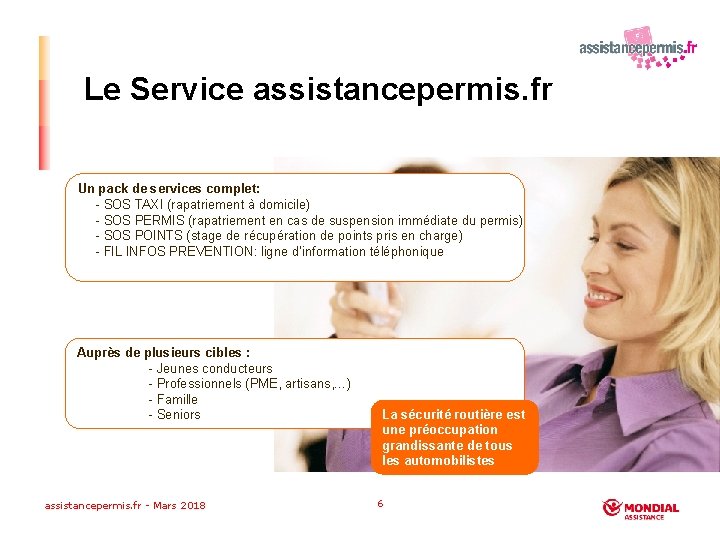 assistancepermis.fr

Le Service assistancepermis.fr

Un pack de services complet:
- SOS TAXI (rapatriement à domicile)
- SOS PERMIS (rapatriement en cas de suspension immédiate du permis)
- SOS POINTS (stage de récupération de points pris en charge)
- FIL INFOS PREVENTION: ligne d'information téléphonique

Auprès de plusieurs cibles :
- Jeunes conducteurs
- Professionnels (PME, artisans,...)
- Famille
- Seniors

La sécurité routière est une préoccupation grandissante de tous les automobilistes

assistancepermis.fr - Mars 2018

6

MONDIAL ASSISTANCE